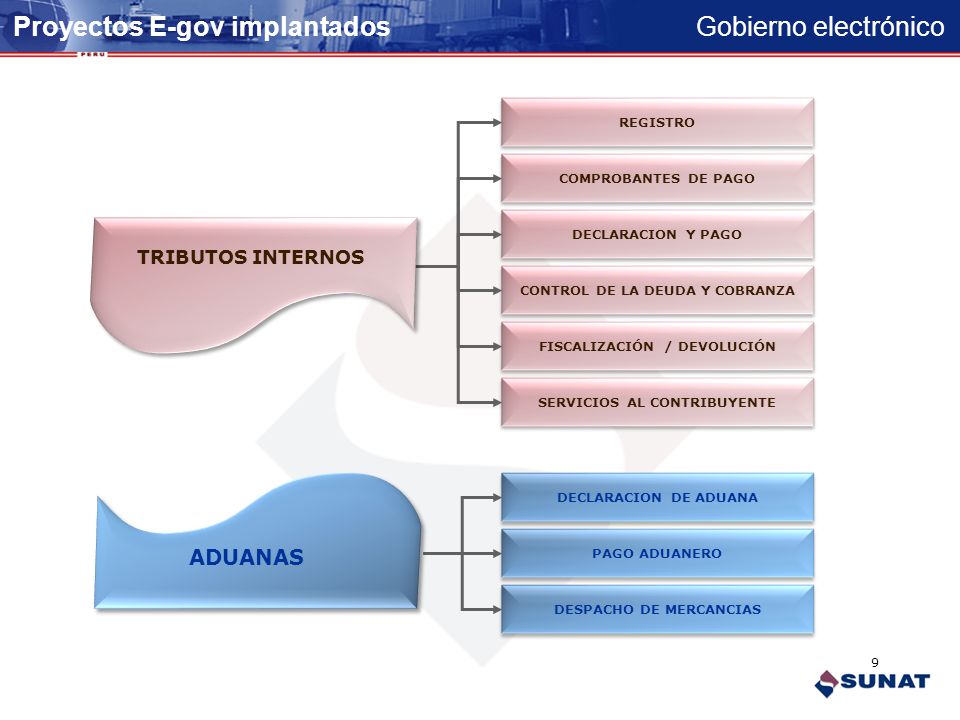 Proyectos E-gov implantados

Gobierno electrónico

PERU

TRIBUTOS INTERNOS

REGISTRO

COMPROBANTES DE PAGO

DECLARACION Y PAGO

CONTROL DE LA DEUDA Y COBRANZA

FISCALIZACIÓN / DEVOLUCIÓN

SERVICIOS AL CONTRIBUYENTE

ADUANAS

DECLARACION DE ADUANA

PAGO ADUANERO

DESPACHO DE MERCANCIAS

9

SUNAT